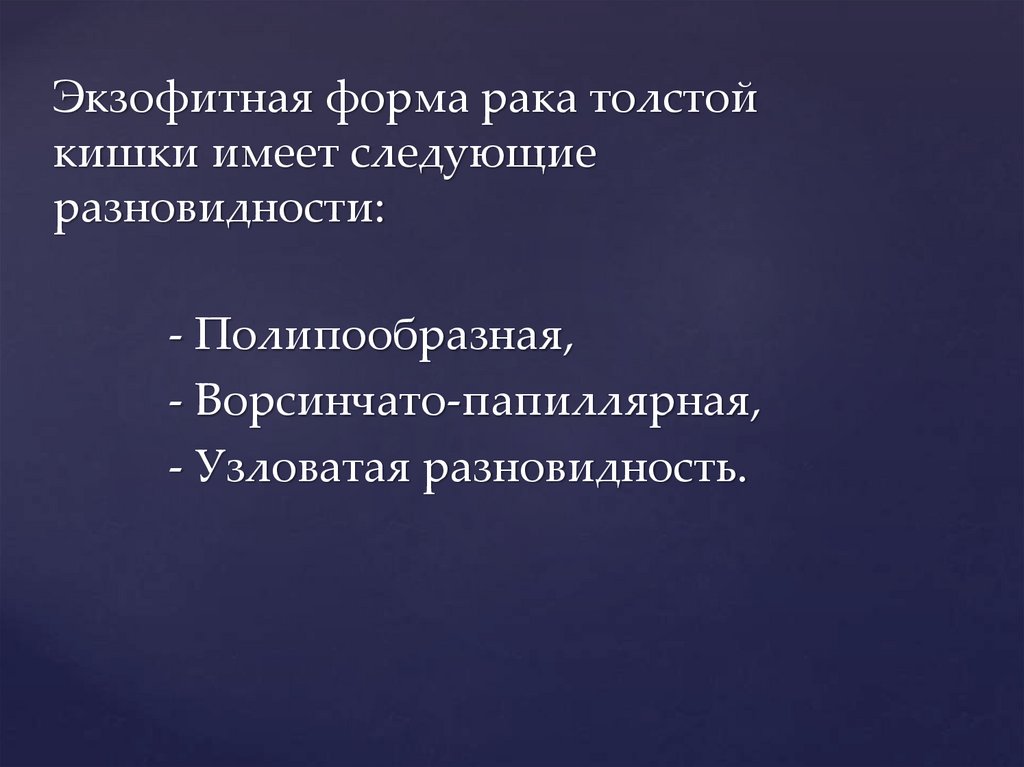 Экзофитная форма рака толстой кишки имеет следующие разновидности:

- Полипообразная,
- Ворсинчато-папиллярная,
- Узловатая разновидность.